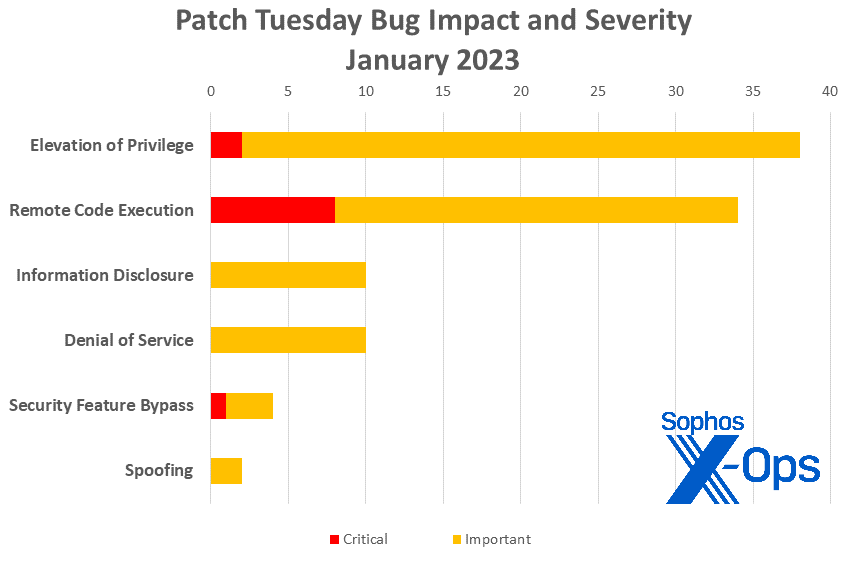 Patch Tuesday Bug Impact and Severity
January 2023

0 5 10 15 20 25 30 35 40

Elevation of Privilege
Remote Code Execution
Information Disclosure
Denial of Service
Security Feature Bypass
Spoofing

Sophos
X-Ops

Critical
Important